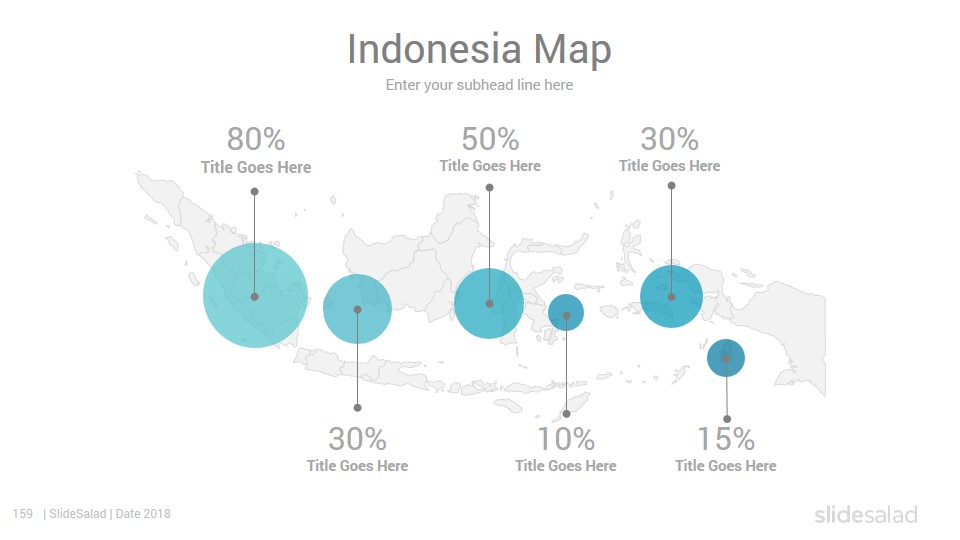 Indonesia Map

Enter your subhead line here

80%
Title Goes Here

50%
Title Goes Here

30%
Title Goes Here

30%
Title Goes Here

10%
Title Goes Here

15%
Title Goes Here

159 | SlideSalad | Date 2018

slidesalad